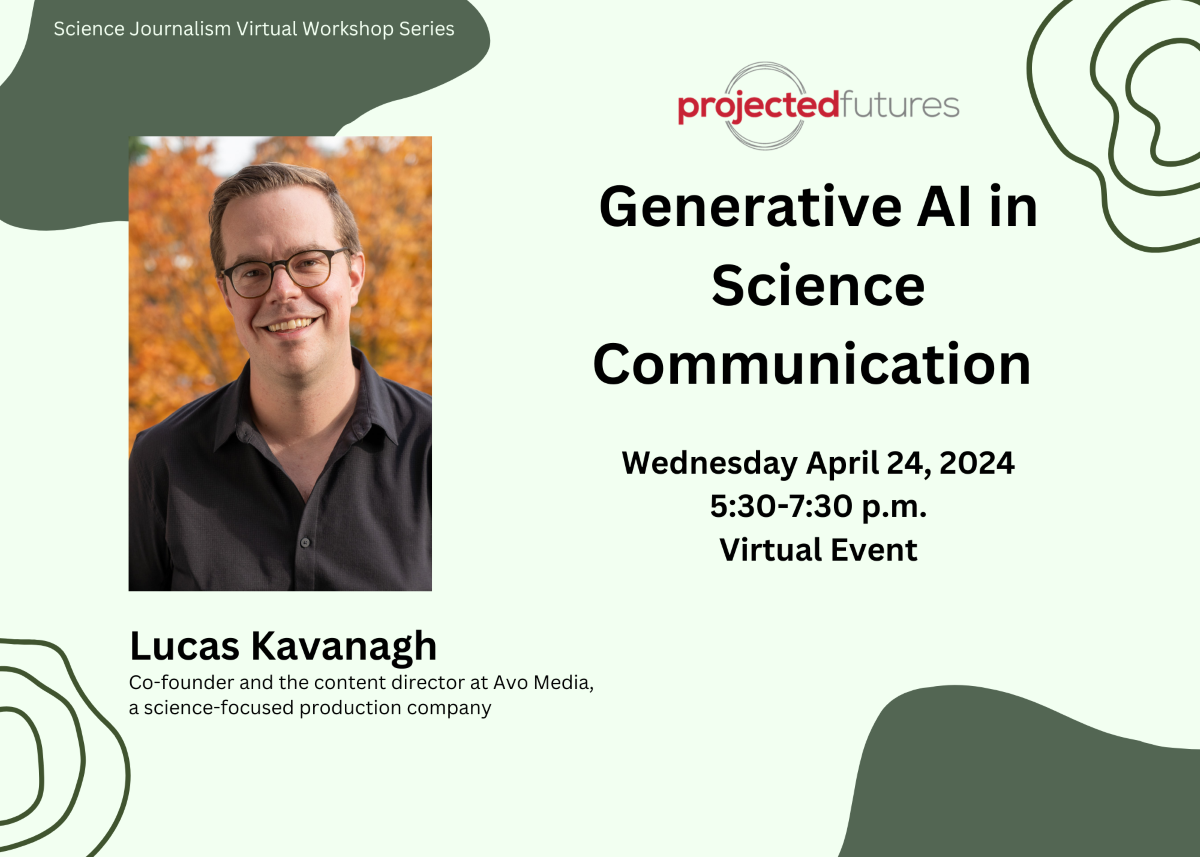 Science Journalism Virtual Workshop Series

projectedfutures

Generative AI in Science Communication

Wednesday April 24, 2024
5:30-7:30 p.m.
Virtual Event

Lucas Kavanagh

Co-founder and the content director at Avo Media, a science-focused production company